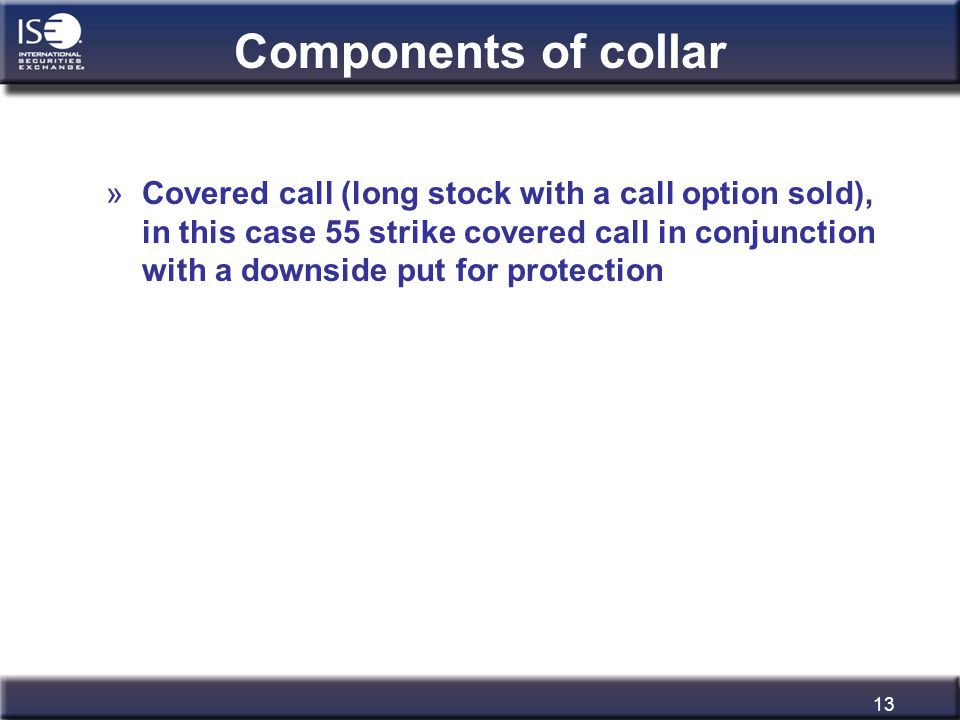 ISE
INTERNATIONAL SECURITIES EXCHANGE

Components of collar

» Covered call (long stock with a call option sold), in this case 55 strike covered call in conjunction with a downside put for protection

13